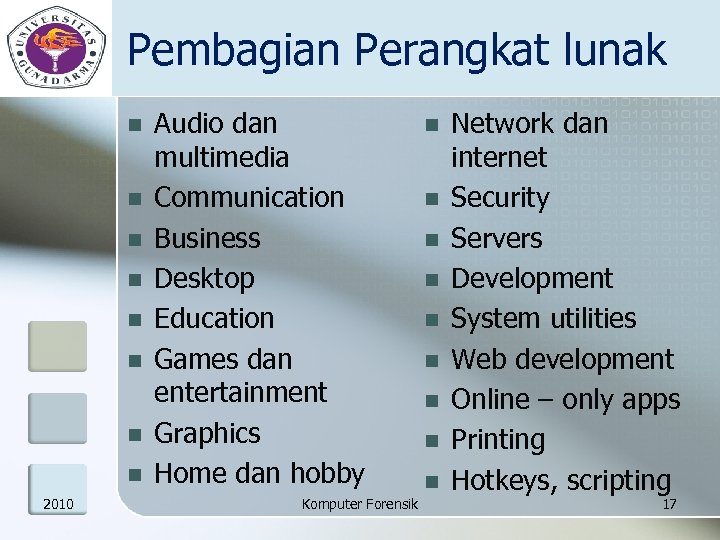 UNIVERSITAS GUNADARMA

Pembagian Perangkat lunak

- Audio dan multimedia
- Communication
- Business
- Desktop
- Education
- Games dan entertainment
- Graphics
- Home dan hobby

- Network dan internet
- Security
- Servers
- Development
- System utilities
- Web development
- Online – only apps
- Printing
- Hotkeys, scripting

2010 Komputer Forensik 17